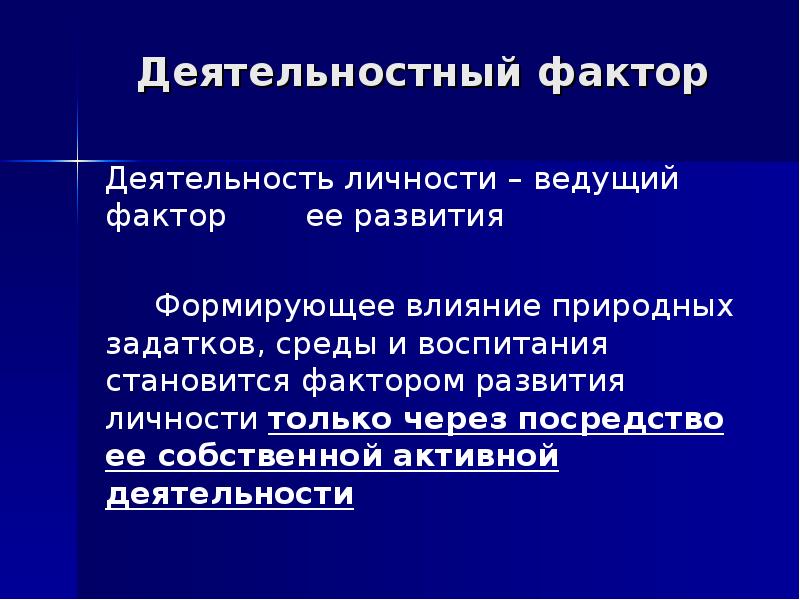 Деятельностный фактор

Деятельность личности – ведущий фактор ее развития

Формирующее влияние природных задатков, среды и воспитания становится фактором развития личности только через посредство ее собственной активной деятельности